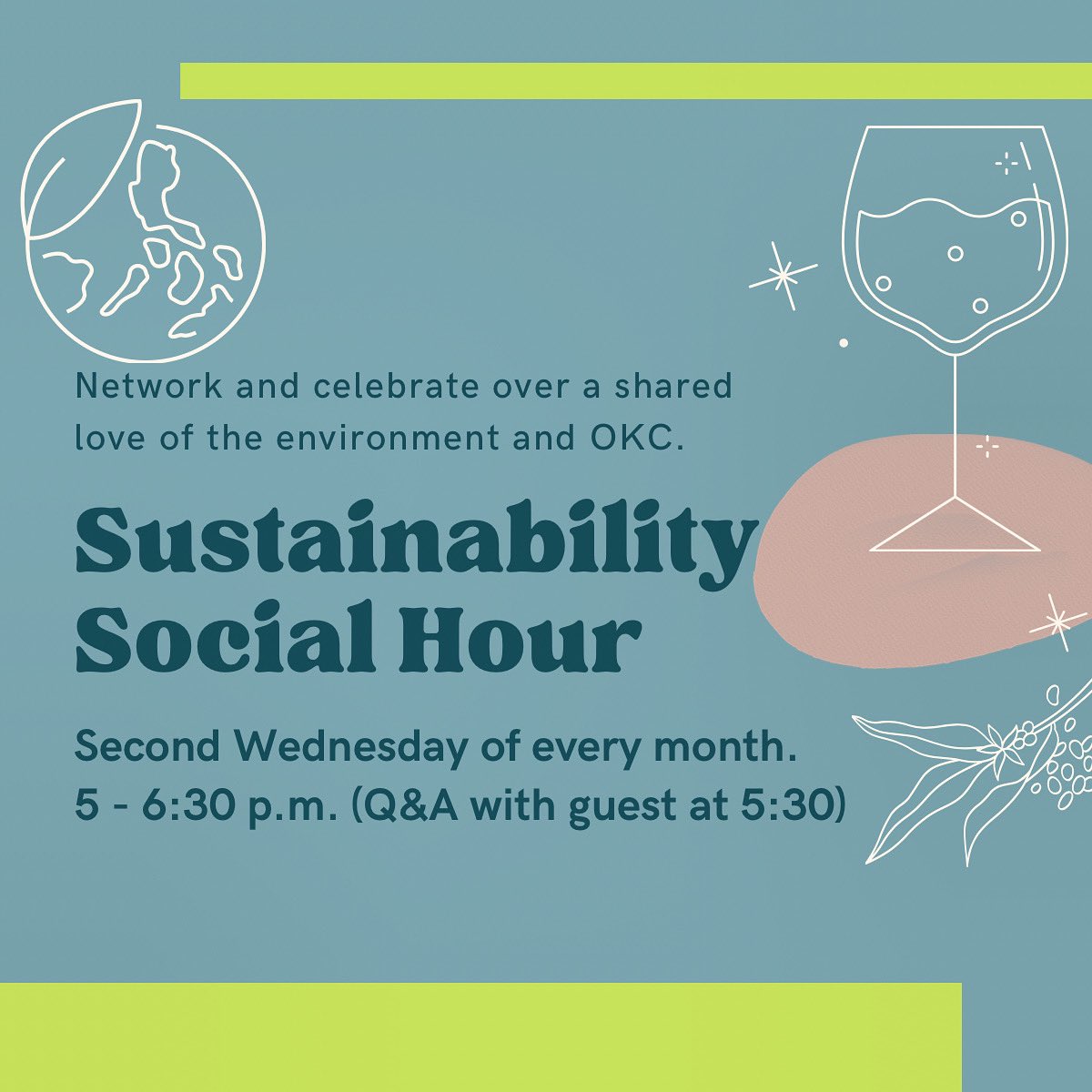 Network and celebrate over a shared love of the environment and OKC.

Sustainability Social Hour

Second Wednesday of every month.
5 - 6:30 p.m. (Q&A with guest at 5:30)